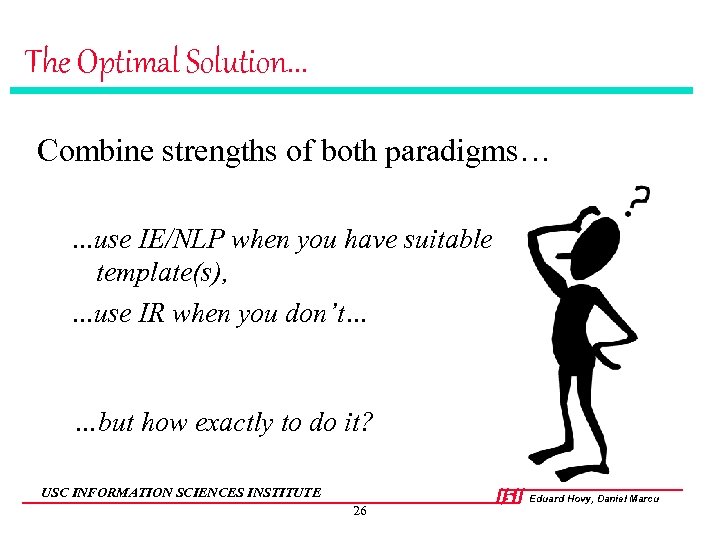 The Optimal Solution…

Combine strengths of both paradigms…

…use IE/NLP when you have suitable template(s),

…use IR when you don't…

…but how exactly to do it?

?

USC INFORMATION SCIENCES INSTITUTE

ISI Eduard Hovy, Daniel Marcu

26